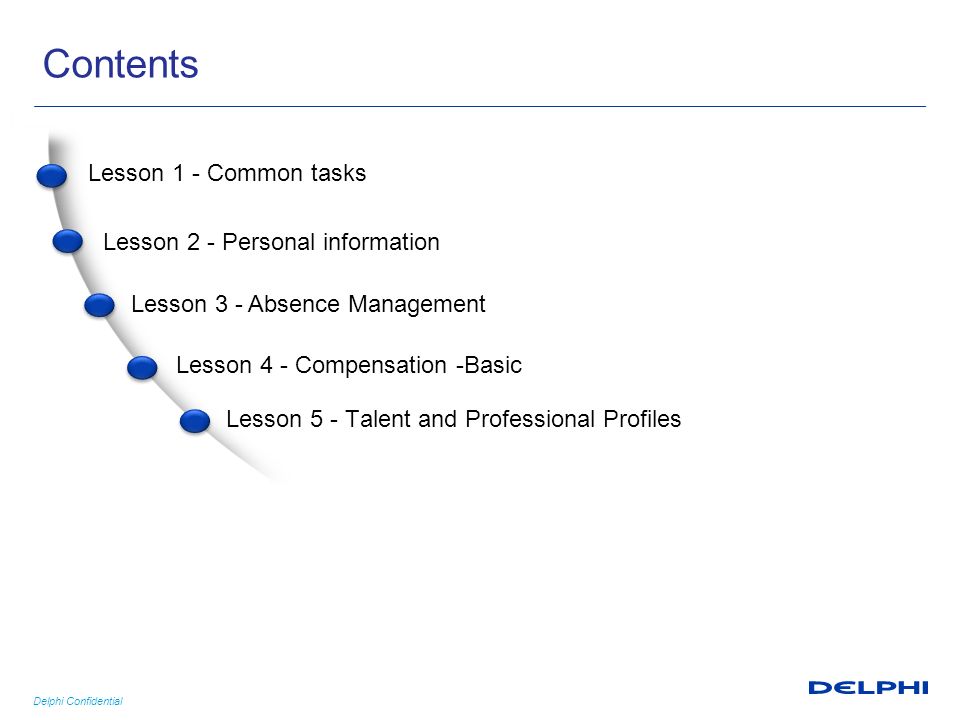 Contents

Lesson 1 - Common tasks

Lesson 2 - Personal information

Lesson 3 - Absence Management

Lesson 4 - Compensation -Basic

Lesson 5 - Talent and Professional Profiles

Delphi Confidential

DELPHI